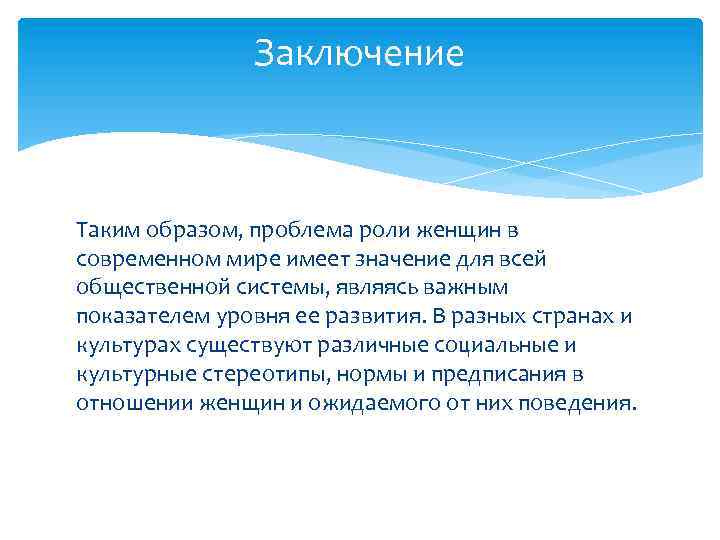 Заключение

Таким образом, проблема роли женщин в современном мире имеет значение для всей общественной системы, являясь важным показателем уровня ее развития. В разных странах и культурах существуют различные социальные и культурные стереотипы, нормы и предписания в отношении женщин и ожидаемого от них поведения.